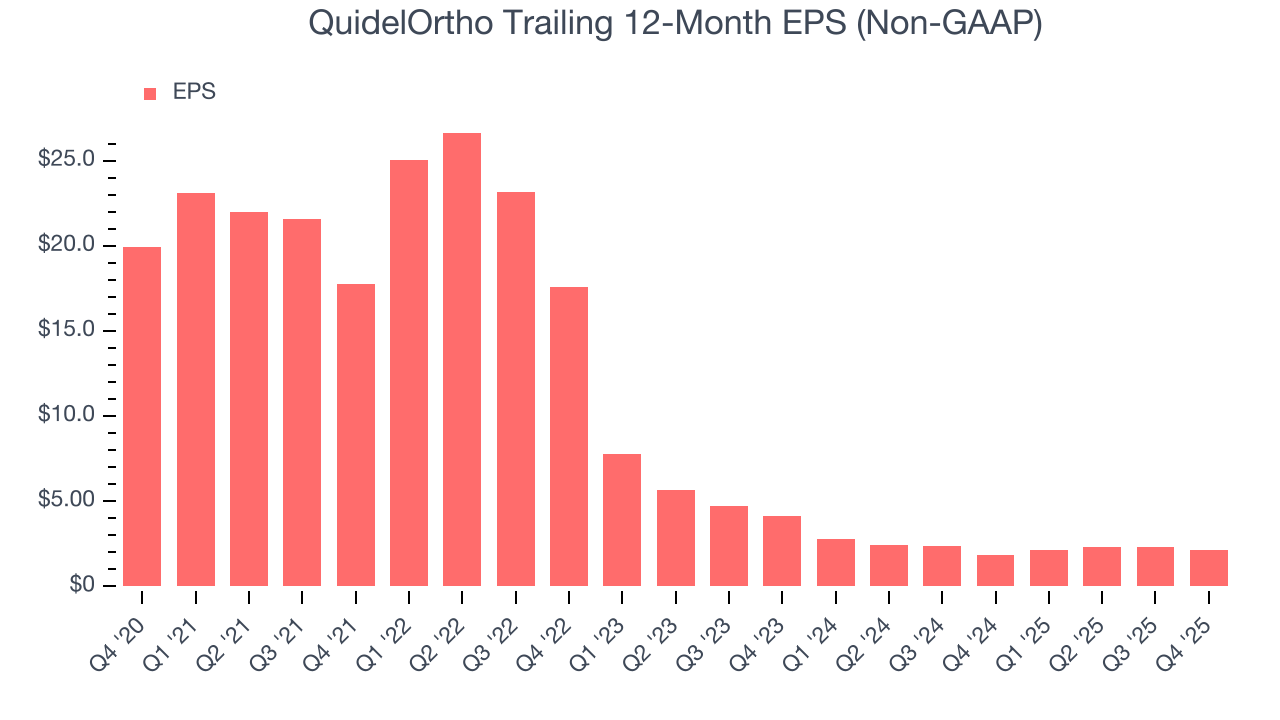 QuidelOrtho Trailing 12-Month EPS (Non-GAAP)

EPS

$25.0
$20.0
$15.0
$10.0
$5.00
$0

Q4 '20
Q1 '21
Q2 '21
Q3 '21
Q4 '21
Q1 '22
Q2 '22
Q3 '22
Q4 '22
Q1 '23
Q2 '23
Q3 '23
Q4 '23
Q1 '24
Q2 '24
Q3 '24
Q4 '24
Q1 '25
Q2 '25
Q3 '25
Q4 '25